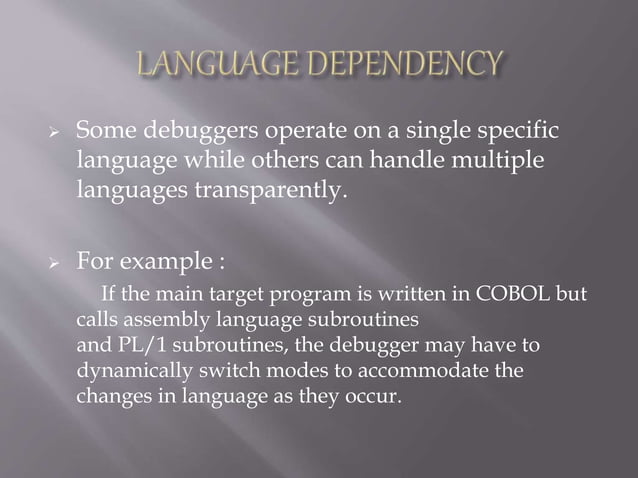 LANGUAGE DEPENDENCY

➢ Some debuggers operate on a single specific language while others can handle multiple languages transparently.

➢ For example :
If the main target program is written in COBOL but calls assembly language subroutines
and PL/1 subroutines, the debugger may have to dynamically switch modes to accommodate the changes in language as they occur.